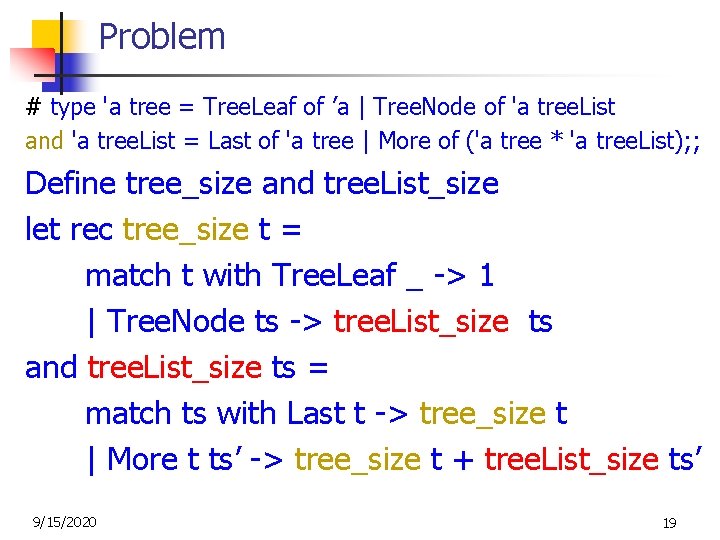 Problem

# type 'a tree = TreeLeaf of ’a | TreeNode of 'a treeList
and 'a treeList = Last of 'a tree | More of ('a tree * 'a treeList);;

Define tree_size and treeList_size

let rec tree_size t =
match t with TreeLeaf _ -> 1
| TreeNode ts -> treeList_size ts
and treeList_size ts =
match ts with Last t -> tree_size t
| More t ts’ -> tree_size t + treeList_size ts’

9/15/2020

19